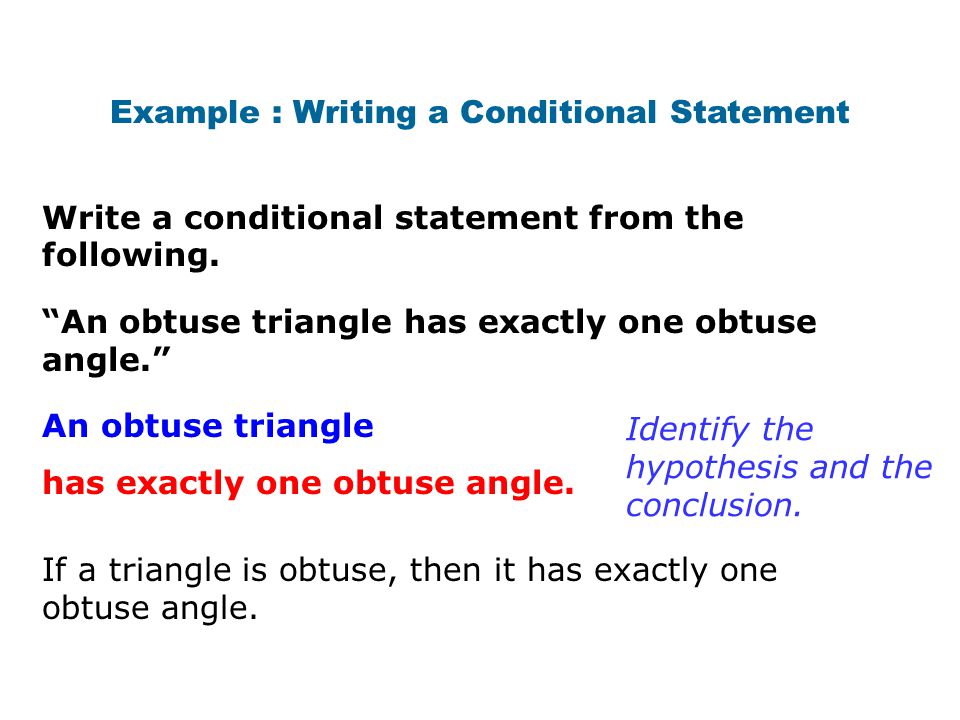 Example : Writing a Conditional Statement

Write a conditional statement from the following.

“An obtuse triangle has exactly one obtuse angle.”

An obtuse triangle

has exactly one obtuse angle.

Identify the hypothesis and the conclusion.

If a triangle is obtuse, then it has exactly one obtuse angle.